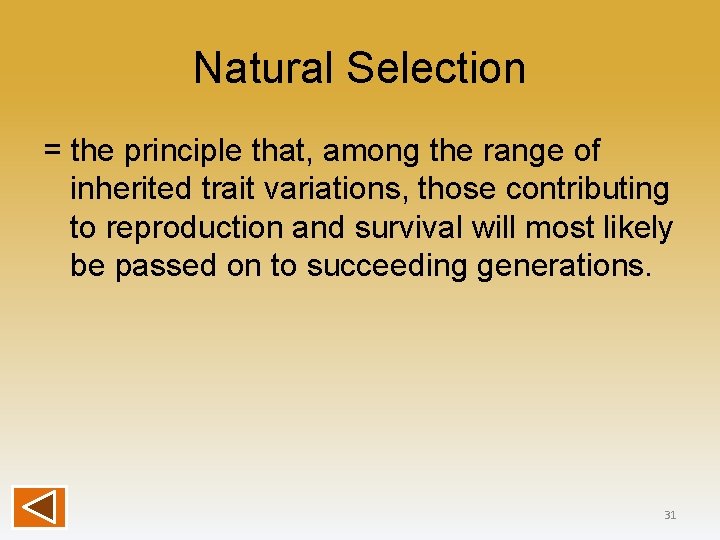 Natural Selection

= the principle that, among the range of inherited trait variations, those contributing to reproduction and survival will most likely be passed on to succeeding generations.

31